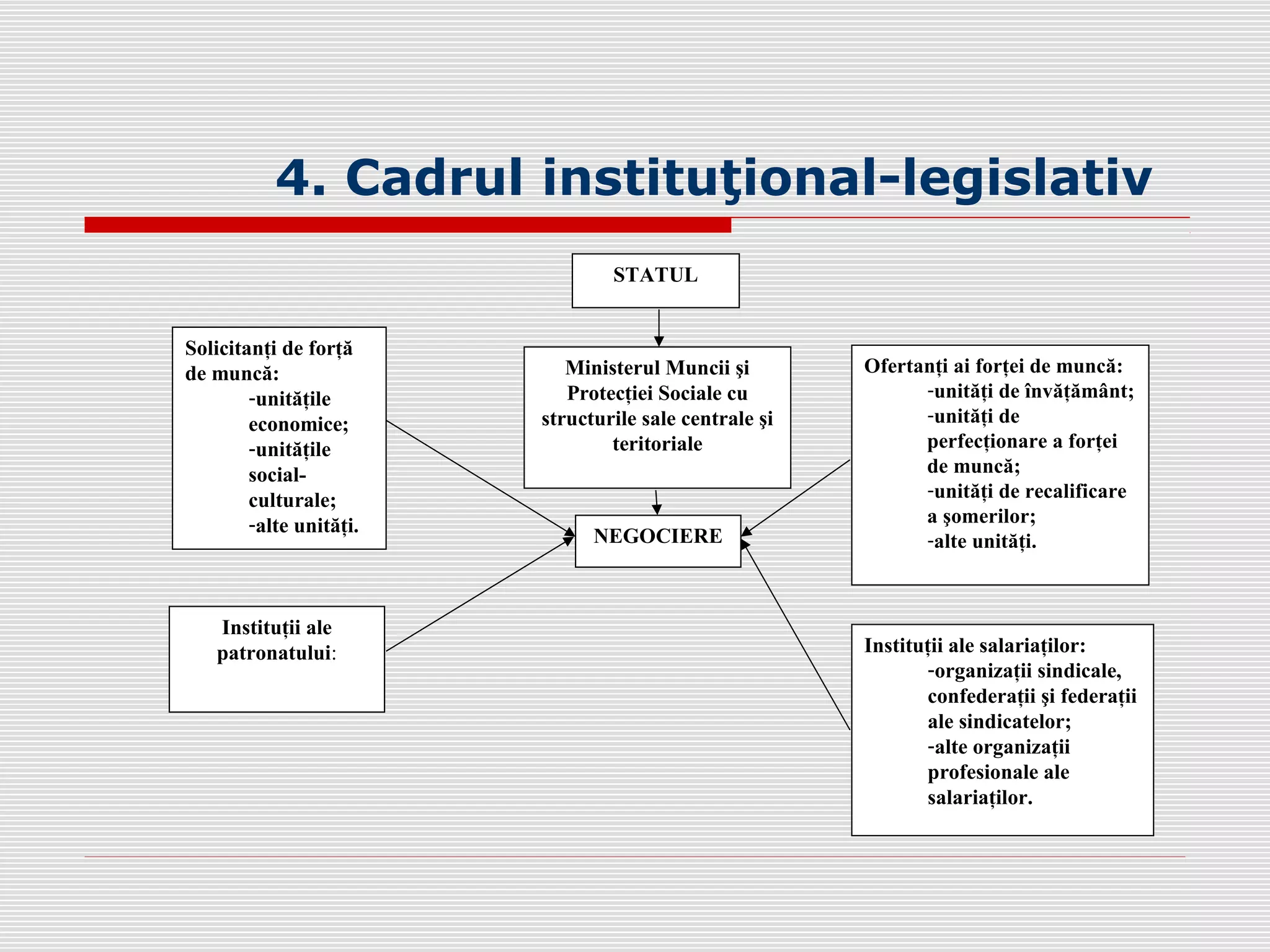 4. Cadrul instituţional-legislativ

STATUL

Solicitanți de forță de muncă:
-unitățile economice;
-unitățile social-culturale;
-alte unități.

Ministerul Muncii şi Protecției Sociale cu structurile sale centrale şi teritoriale

Ofertanți ai forței de muncă:
-unități de învățământ;
-unități de perfecționare a forței de muncă;
-unități de recalificare a şomerilor;
-alte unități.

NEGOCIERE

Instituții ale patronatului:

Instituții ale salariaților:
-organizații sindicale, confederații şi federații ale sindicatelor;
-alte organizații profesionale ale salariaților.